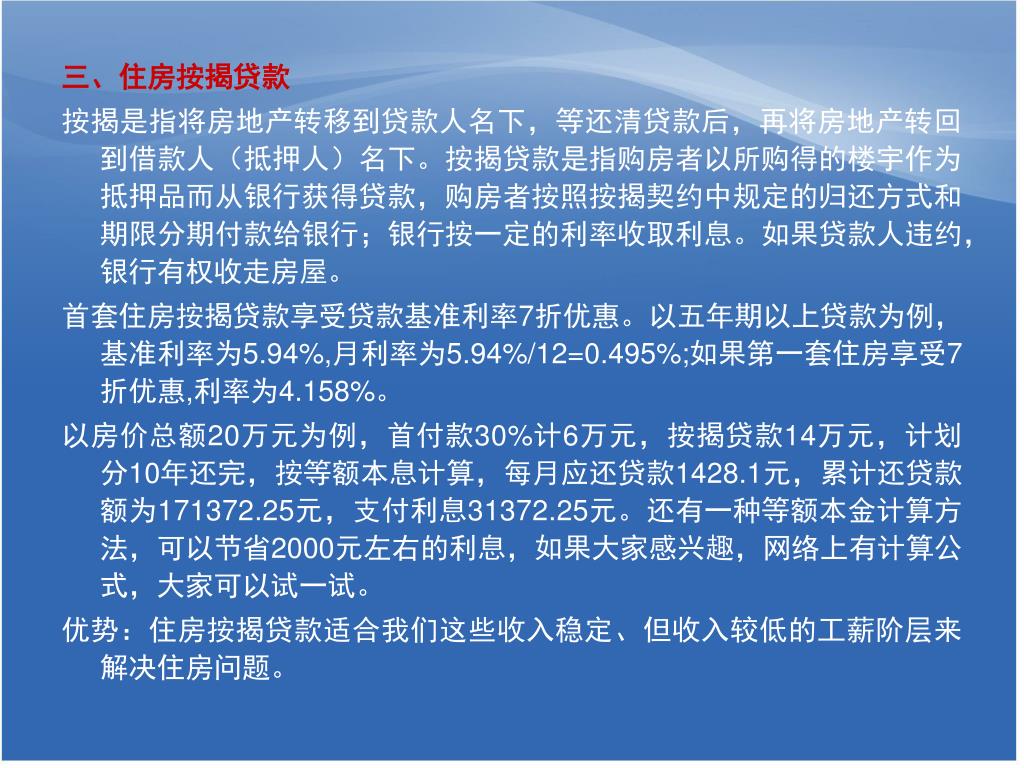 三、住房按揭贷款

按揭是指将房地产转移到贷款人名下，等还清贷款后，再将房地产转回到借款人（抵押人）名下。按揭贷款是指购房者以所购得的楼宇作为抵押品而从银行获得贷款，购房者按照按揭契约中规定的归还方式和期限分期付款给银行；银行按一定的利率收取利息。如果贷款人违约，银行有权收走房屋。

首套住房按揭贷款享受贷款基准利率7折优惠。以五年期以上贷款为例，基准利率为5.94%,月利率为5.94%/12=0.495%;如果第一套住房享受7折优惠,利率为4.158%。

以房价总额20万元为例，首付款30%计6万元，按揭贷款14万元，计划分10年还完，按等额本息计算，每月应还贷款1428.1元，累计还贷款额为171372.25元，支付利息31372.25元。还有一种等额本金计算方法，可以节省2000元左右的利息，如果大家感兴趣，网络上有计算公式，大家可以试一试。

优势：住房按揭贷款适合我们这些收入稳定、但收入较低的工薪阶层来解决住房问题。